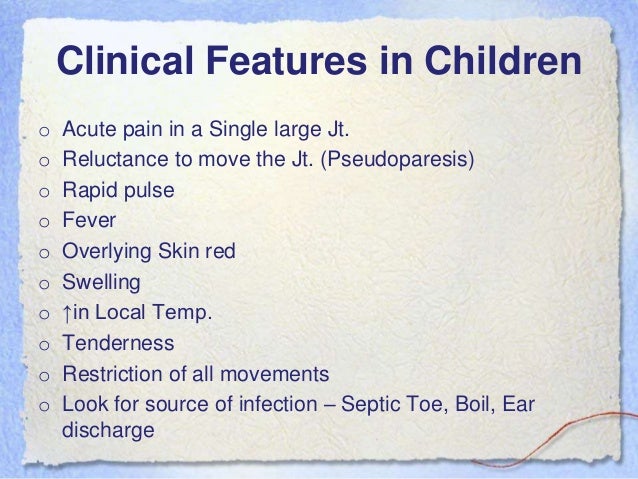 Clinical Features in Children

o Acute pain in a Single large Jt.
o Reluctance to move the Jt. (Pseudoparesis)
o Rapid pulse
o Fever
o Overlying Skin red
o Swelling
o ↑in Local Temp.
o Tenderness
o Restriction of all movements
o Look for source of infection – Septic Toe, Boil, Ear discharge